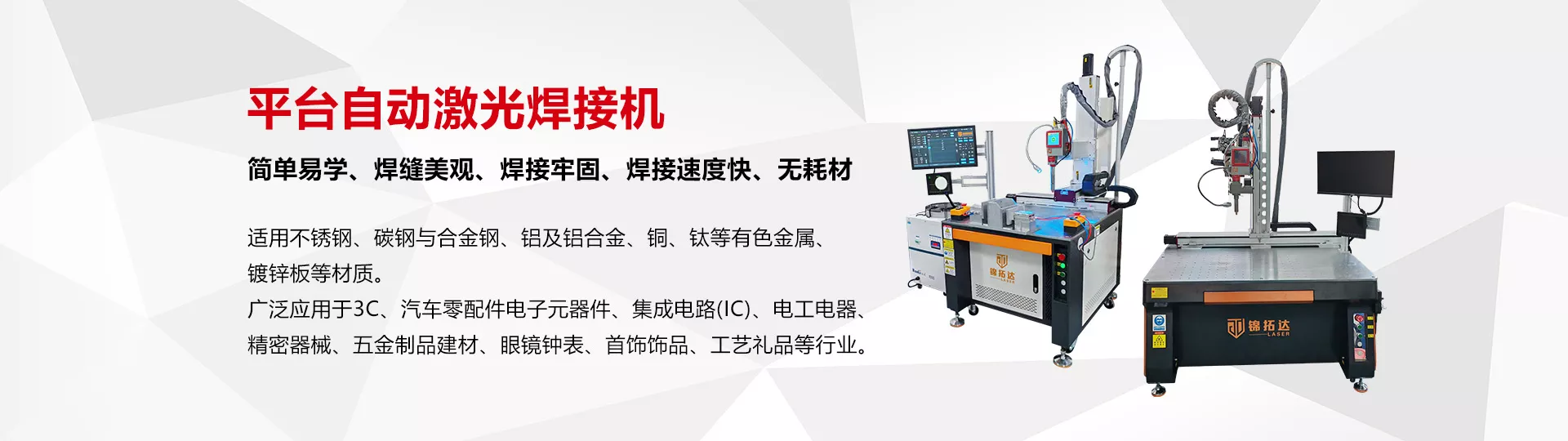 平台自动激光焊接机

简单易学、焊缝美观、焊接牢固、焊接速度快、无耗材

适用不锈钢、碳钢与合金钢、铝及铝合金、铜、钛等有色金属、镀锌板等材质。
广泛应用于3C、汽车零配件电子元器件、集成电路(IC)、电工电器、精密器械、五金制品建材、眼镜钟表、首饰饰品、工艺礼品等行业。

锦拓达

锦拓达 LASER